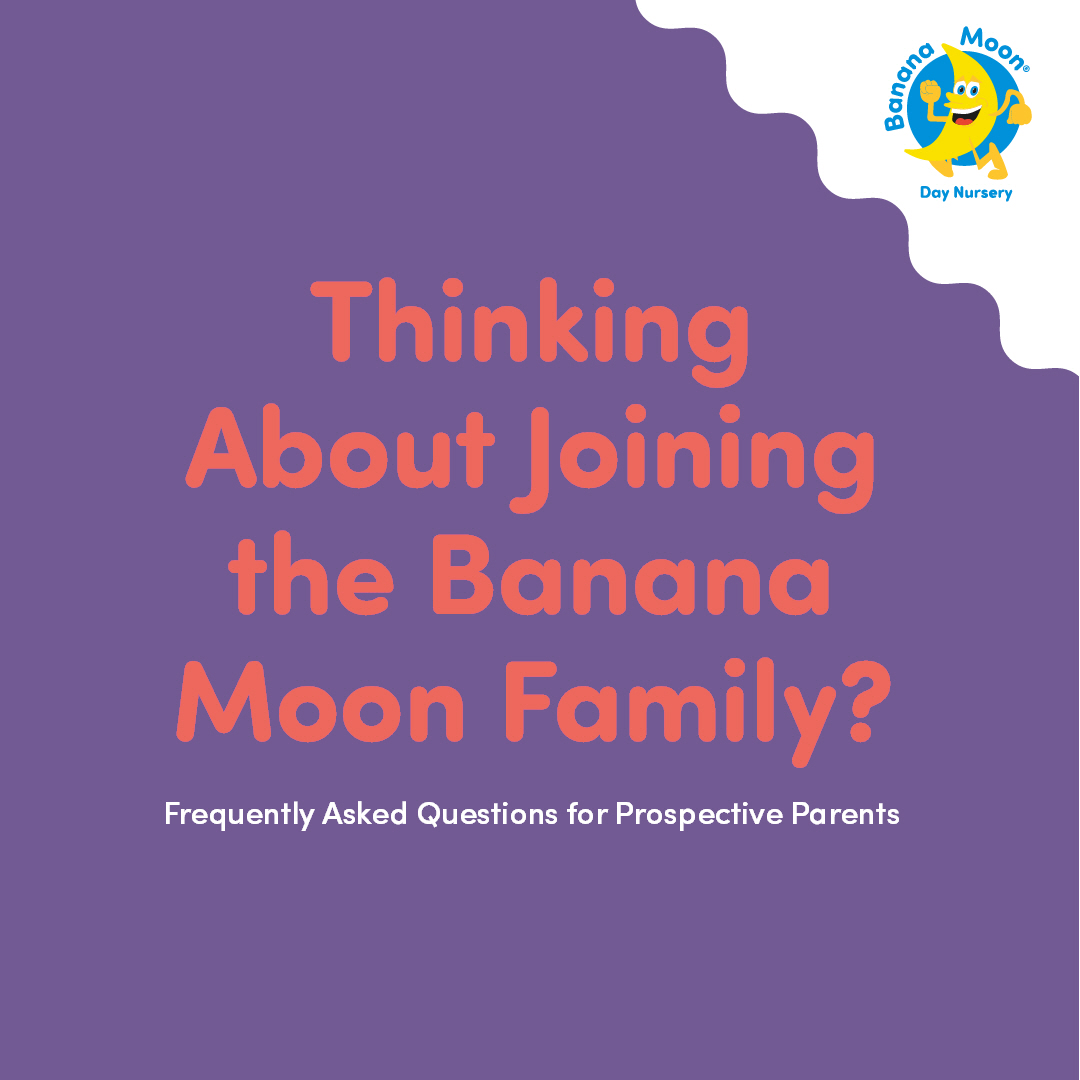 Banana Moon®
Day Nursery

Thinking About Joining the Banana Moon Family?

Frequently Asked Questions for Prospective Parents